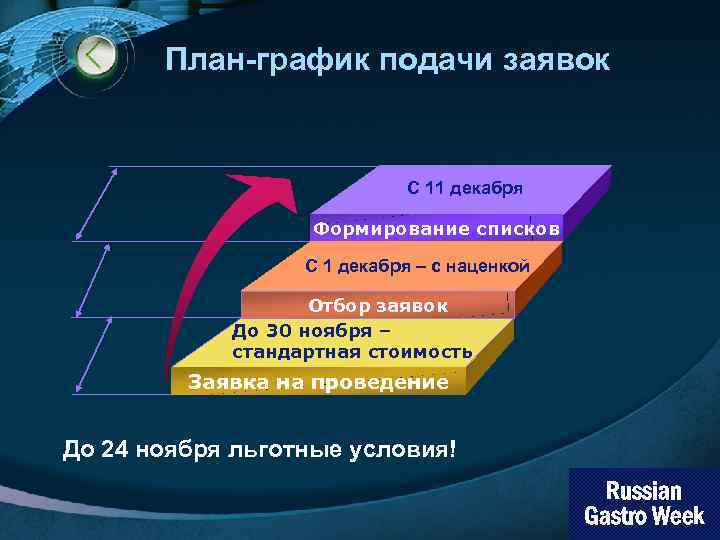 План-график подачи заявок

С 11 декабря

Формирование списков

С 1 декабря – с наценкой

Отбор заявок

До 30 ноября – стандартная стоимость

Заявка на проведение

До 24 ноября льготные условия!

Russian Gastro Week